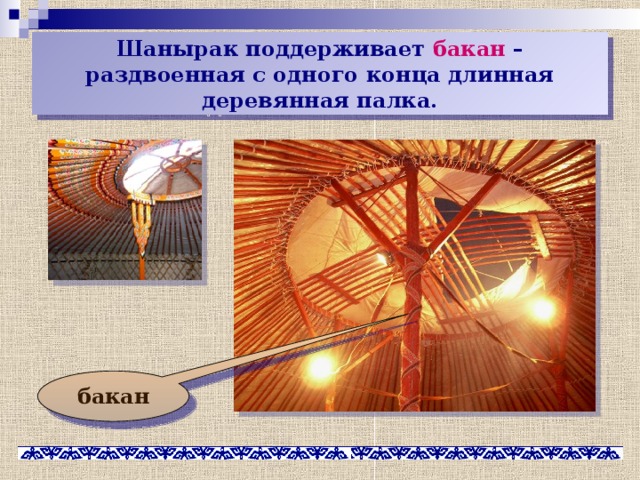 Шанырак поддерживает бакан – раздвоенная с одного конца длинная деревянная палка.

бакан